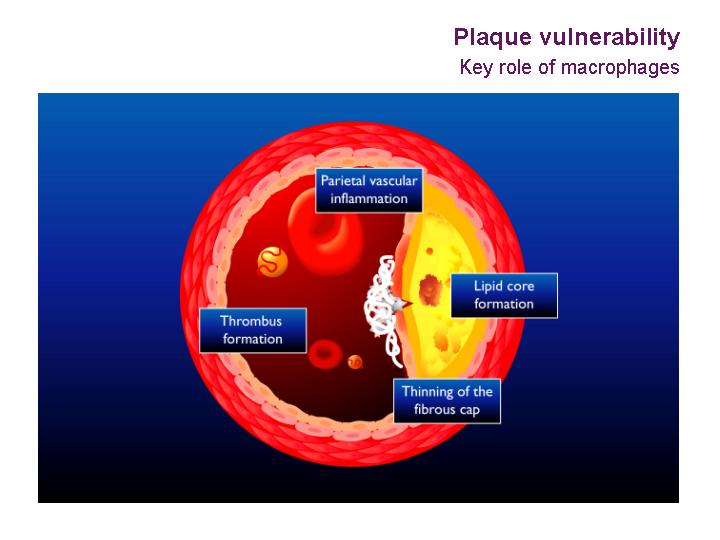 Plaque vulnerability
Key role of macrophages

Parietal vascular inflammation

Lipid core formation

Thrombus formation

Thinning of the fibrous cap